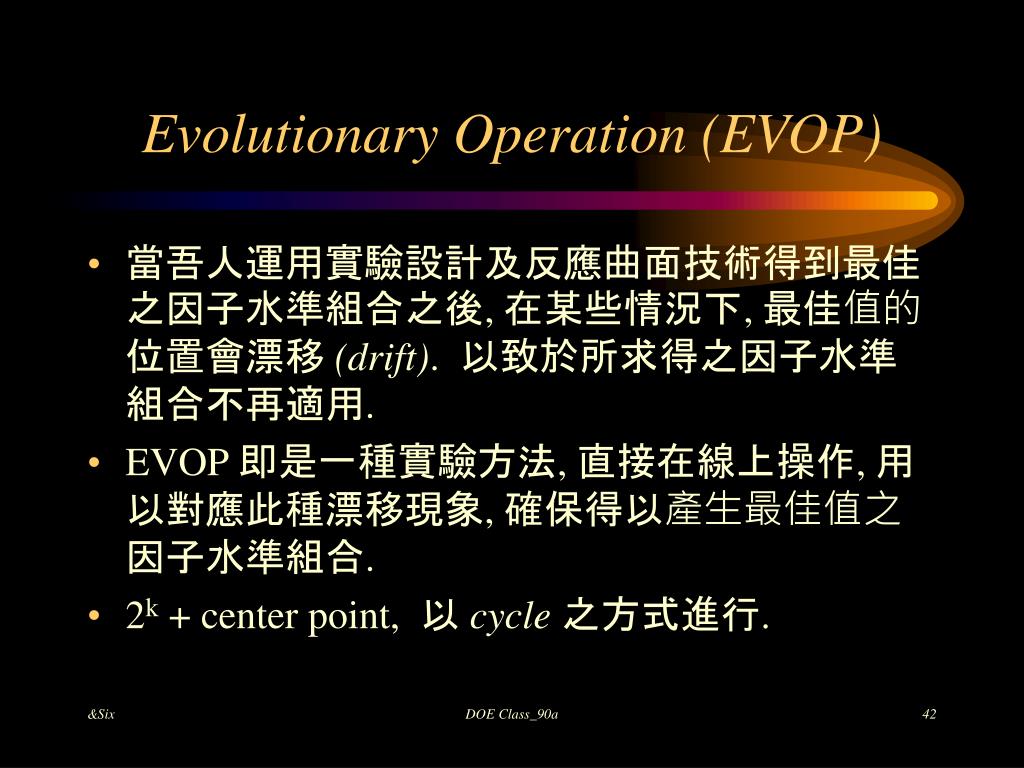 Evolutionary Operation (EVOP)

• 當吾人運用實驗設計及反應曲面技術得到最佳之因子水準組合之後, 在某些情況下, 最佳值的位置會漂移 (drift). 以致於所求得之因子水準組合不再適用.

• EVOP 即是一種實驗方法, 直接在線上操作, 用以對應此種漂移現象, 確保得以產生最佳值之因子水準組合.

• $2^k$ + center point, 以 cycle 之方式進行.

&Six

DOE Class_90a

42